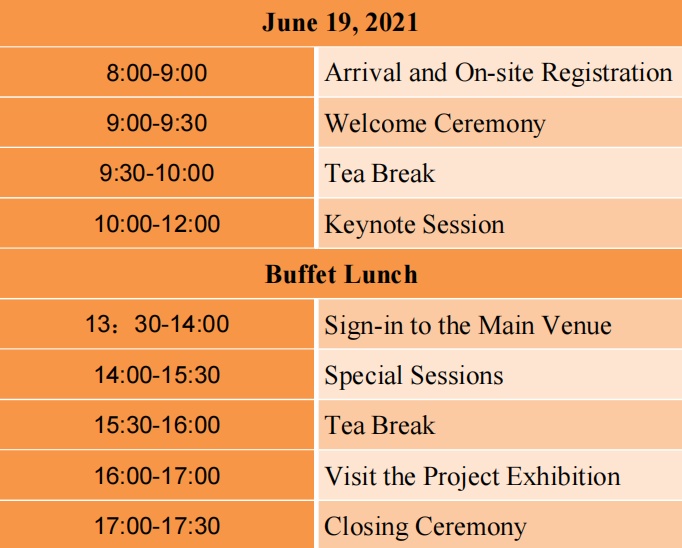 | June 19, 2021 | |
|---|---|
| 8:00-9:00 | Arrival and On-site Registration |
| 9:00-9:30 | Welcome Ceremony |
| 9:30-10:00 | Tea Break |
| 10:00-12:00 | Keynote Session |
| Buffet Lunch | |
| 13：30-14:00 | Sign-in to the Main Venue |
| 14:00-15:30 | Special Sessions |
| 15:30-16:00 | Tea Break |
| 16:00-17:00 | Visit the Project Exhibition |
| 17:00-17:30 | Closing Ceremony |